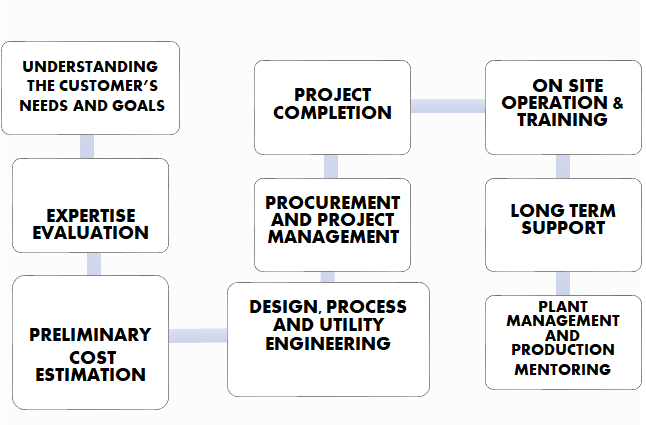 UNDERSTANDING THE CUSTOMER'S NEEDS AND GOALS

EXPERTISE EVALUATION

PRELIMINARY COST ESTIMATION

DESIGN, PROCESS AND UTILITY ENGINEERING

PROCUREMENT AND PROJECT MANAGEMENT

PROJECT COMPLETION

ON SITE OPERATION & TRAINING

LONG TERM SUPPORT

PLANT MANAGEMENT AND PRODUCTION MENTORING